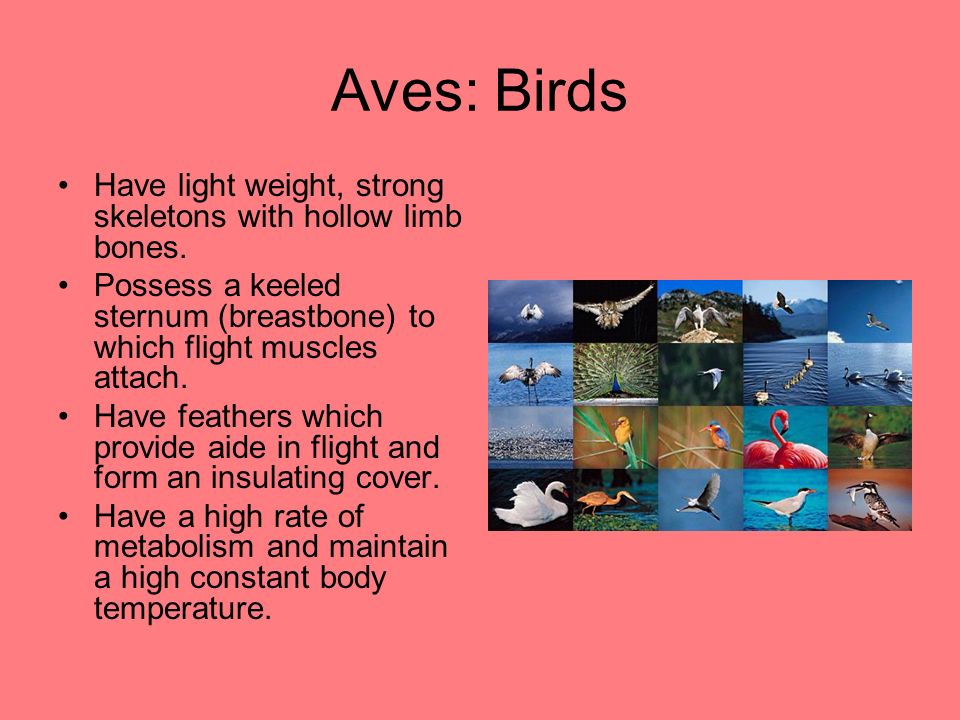 Aves: Birds

• Have light weight, strong skeletons with hollow limb bones.

• Possess a keeled sternum (breastbone) to which flight muscles attach.

• Have feathers which provide aide in flight and form an insulating cover.

• Have a high rate of metabolism and maintain a high constant body temperature.